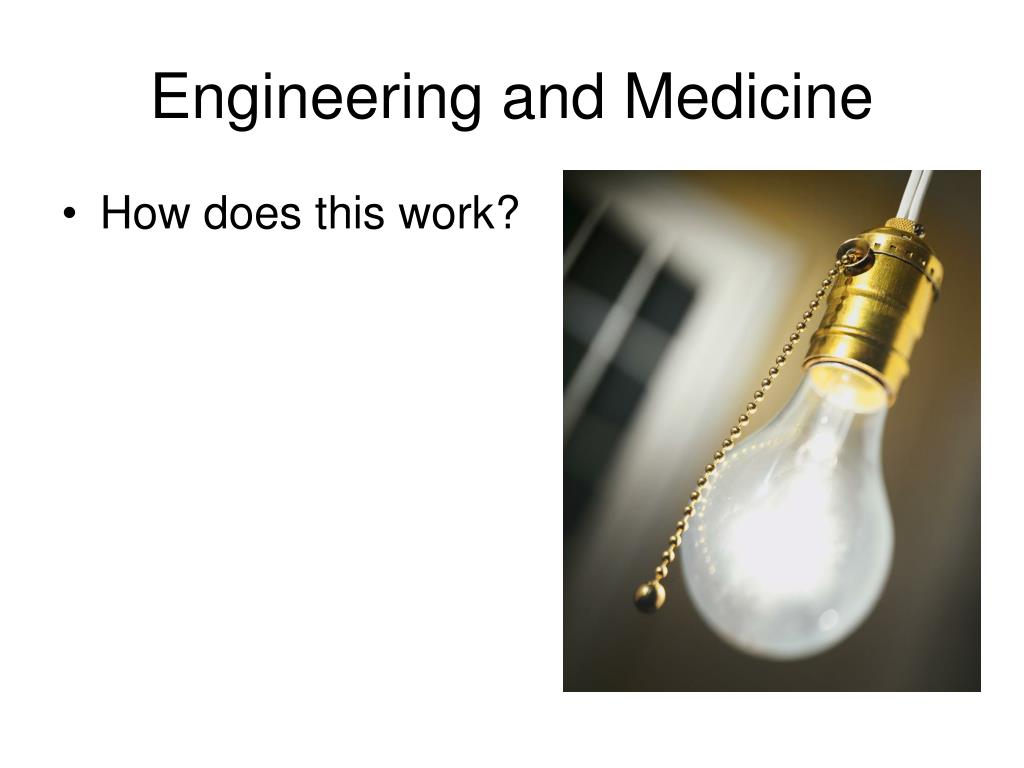 Engineering and Medicine

• How does this work?